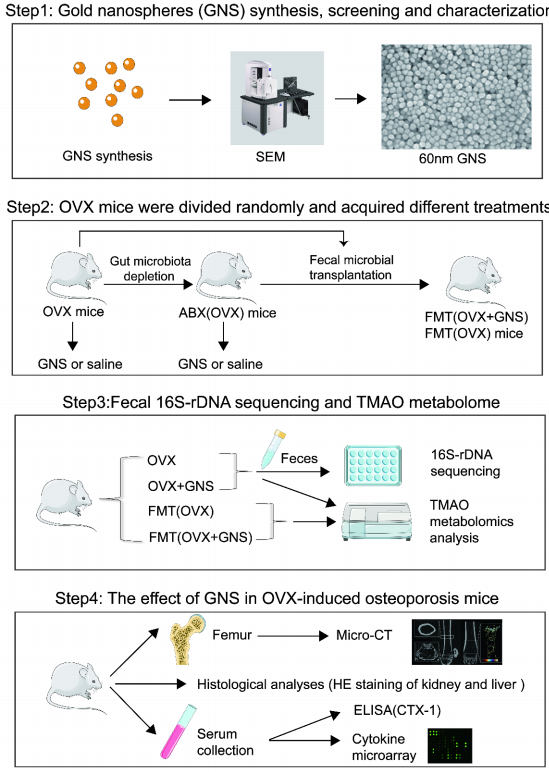 Step1: Gold nanospheres (GNS) synthesis, screening and characterization

GNS synthesis

SEM

60nm GNS

Step2: OVX mice were divided randomly and acquired different treatments

Gut microbiota depletion

Fecal microbial transplantation

OVX mice

ABX(OVX) mice

FMT(OVX+GNS)
FMT(OVX) mice

GNS or saline

GNS or saline

Step3:Fecal 16S-rDNA sequencing and TMAO metabolome

OVX

OVX+GNS

FMT(OVX)

FMT(OVX+GNS)

Feces

16S-rDNA sequencing

TMAO metabolomics analysis

Step4: The effect of GNS in OVX-induced osteoporosis mice

Femur

Micro-CT

Histological analyses (HE staining of kidney and liver )

Serum collection

ELISA(CTX-1)

Cytokine microarray